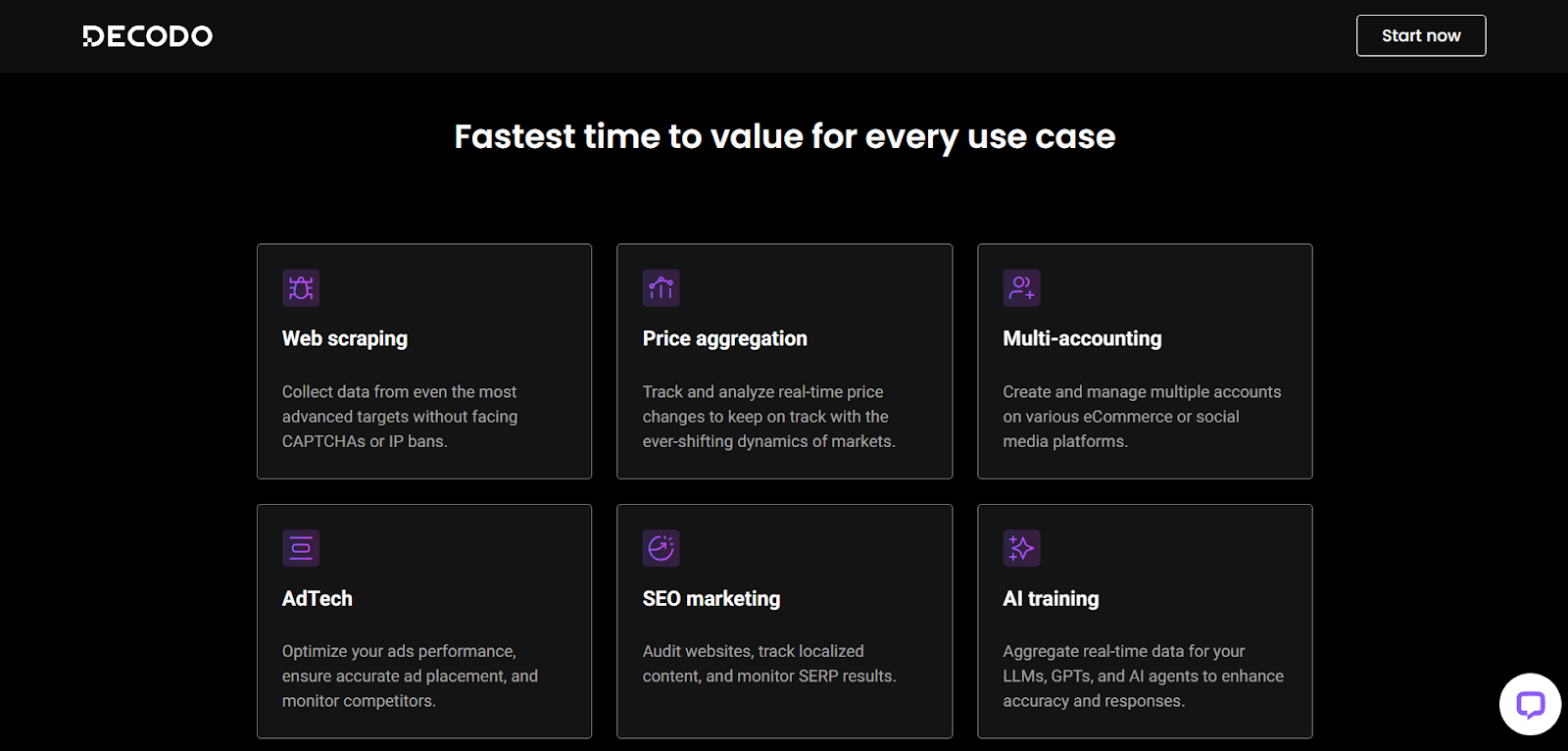 DECODO

Start now

Fastest time to value for every use case

Web scraping

Collect data from even the most advanced targets without facing CAPTCHAs or IP bans.

Price aggregation

Track and analyze real-time price changes to keep on track with the ever-shifting dynamics of markets.

Multi-accounting

Create and manage multiple accounts on various eCommerce or social media platforms.

AdTech

Optimize your ads performance, ensure accurate ad placement, and monitor competitors.

SEO marketing

Audit websites, track localized content, and monitor SERP results.

AI training

Aggregate real-time data for your LLMs, GPTs, and AI agents to enhance accuracy and responses.